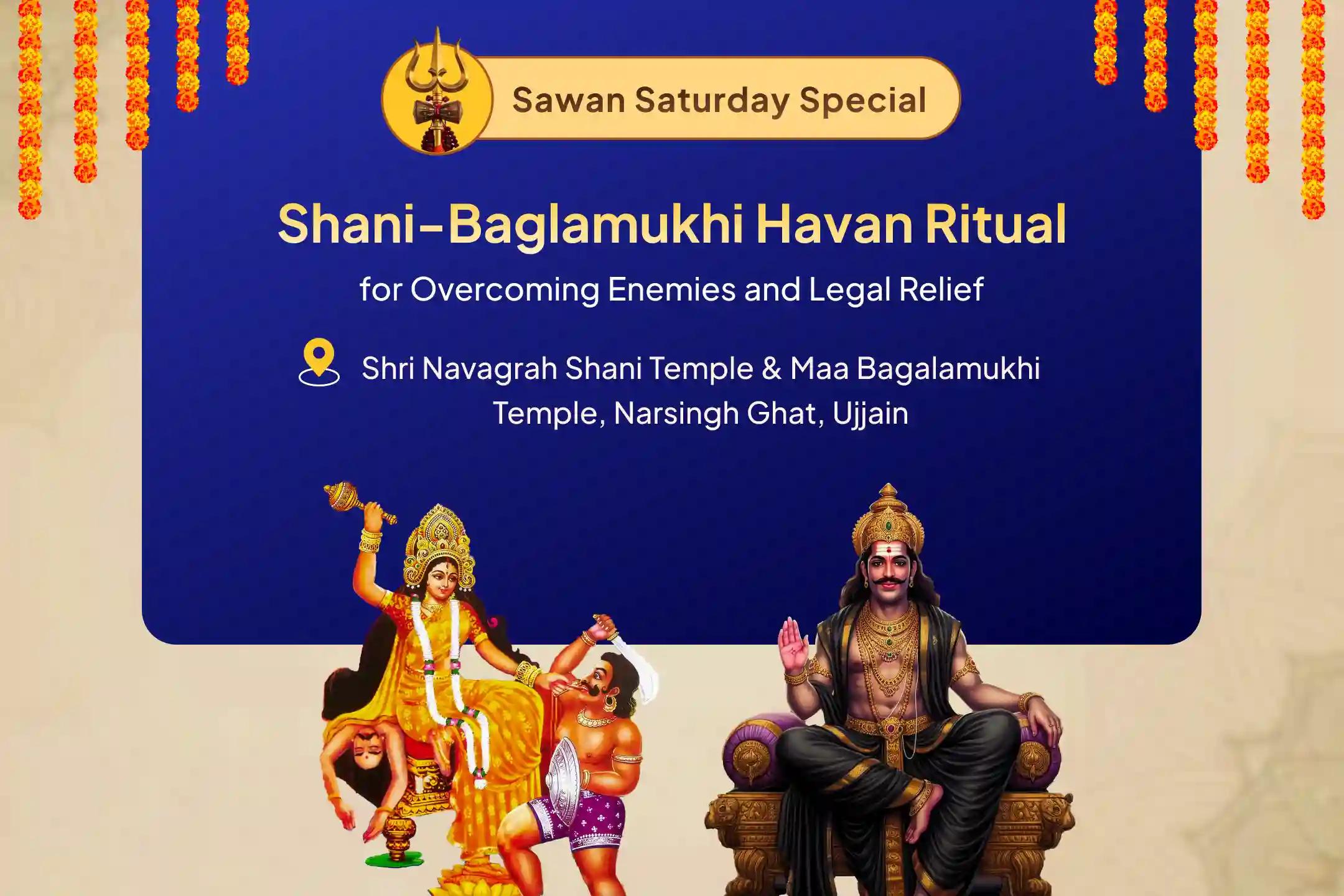 Sawan Saturday Special

Shani-Baglamukhi Havan Ritual

for Overcoming Enemies and Legal Relief

Shri Navagrah Shani Temple & Maa Bagalamukhi Temple, Narsingh Ghat, Ujjain